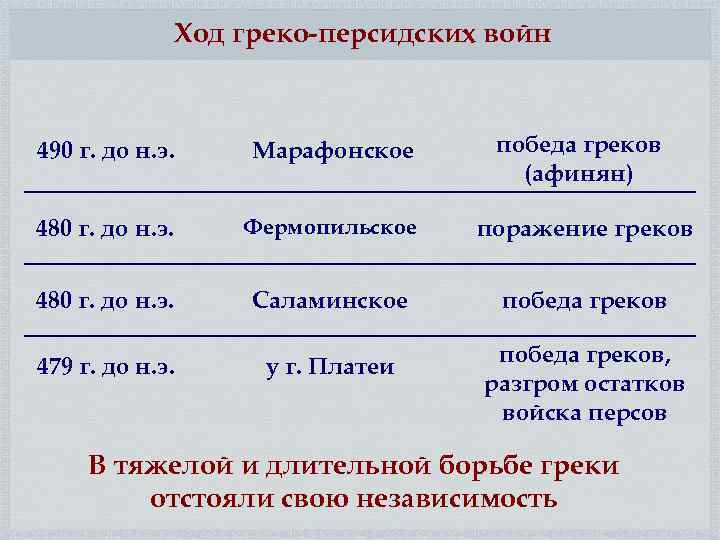 Ход греко-персидских войн

| | | |
|---|---|---|
| 490 г. до н.э. | Марафонское | победа греков (афинян) |
| 480 г. до н.э. | Фермопильское | поражение греков |
| 480 г. до н.э. | Саламинское | победа греков |
| 479 г. до н.э. | у г. Платеи | победа греков, разгром остатков войска персов |

В тяжелой и длительной борьбе греки отстояли свою независимость